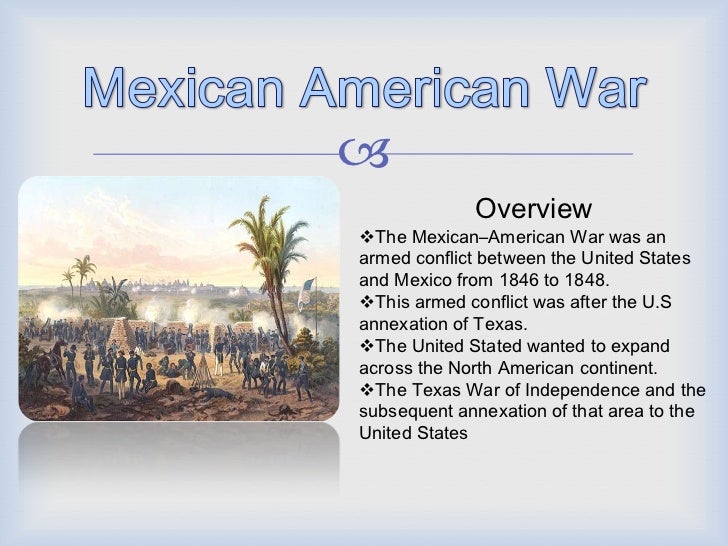 Mexican American War

Overview

❖The Mexican–American War was an armed conflict between the United States and Mexico from 1846 to 1848.
❖This armed conflict was after the U.S annexation of Texas.
❖The United Stated wanted to expand across the North American continent.
❖The Texas War of Independence and the subsequent annexation of that area to the United States